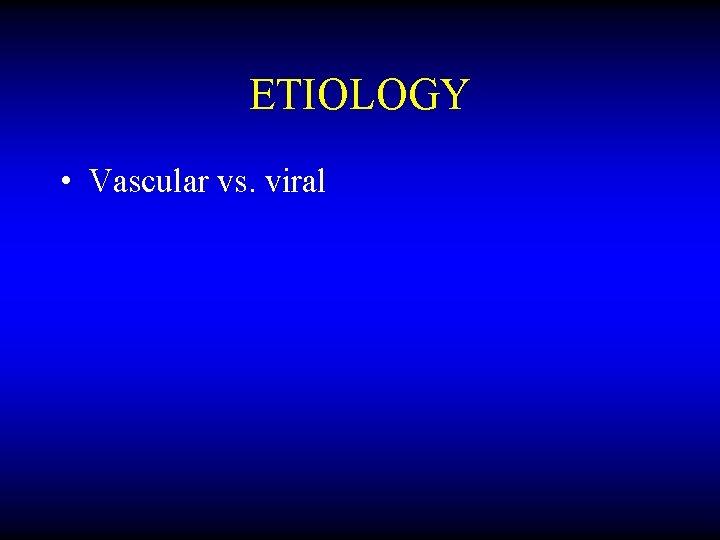 ETIOLOGY

• Vascular vs. viral